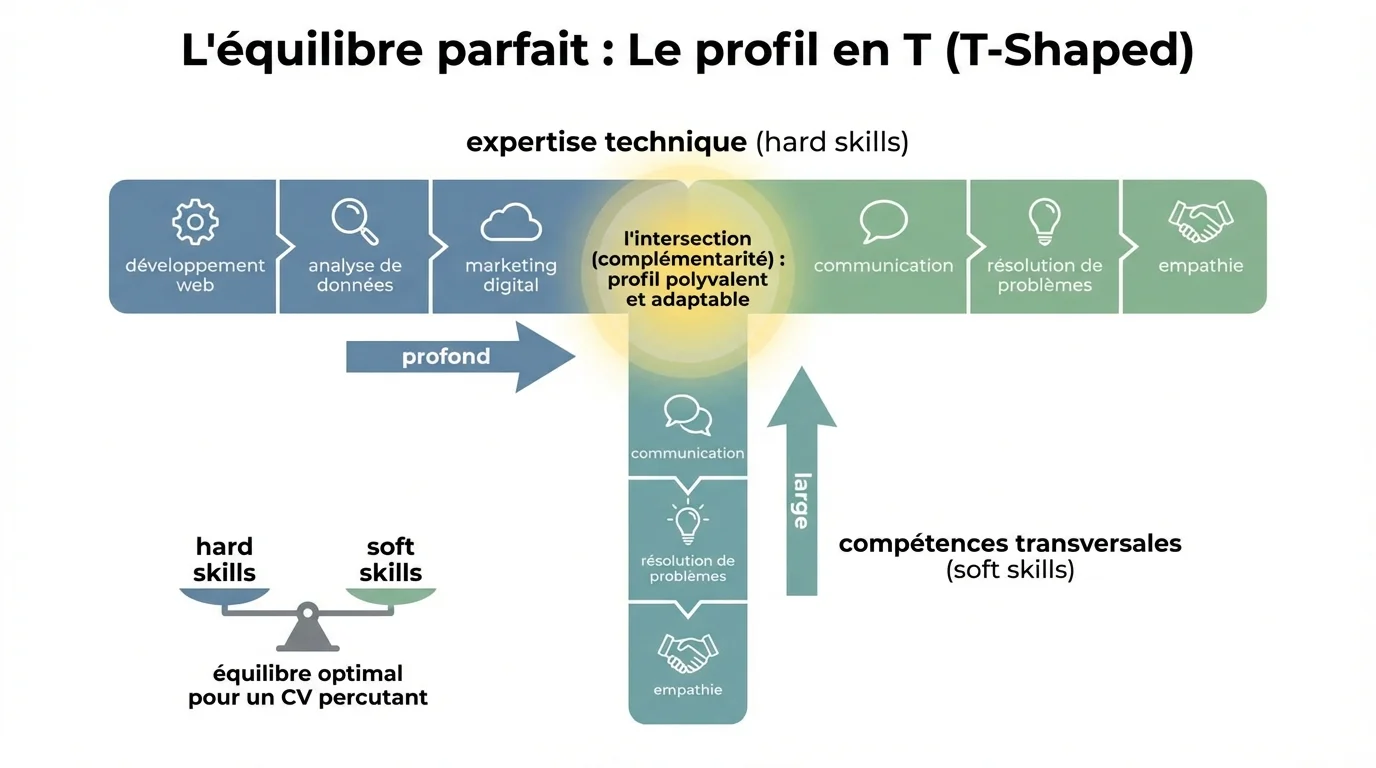 L'équilibre parfait : Le profil en T (T-Shaped)

expertise technique (hard skills)

développement web

analyse de données

marketing digital

l'intersection (complémentarité) : profil polyvalent et adaptable

communication

résolution de problèmes

empathie

profond

communication

résolution de problèmes

empathie

large

compétences transversales (soft skills)

hard skills

soft skills

équilibre optimal pour un CV percutant